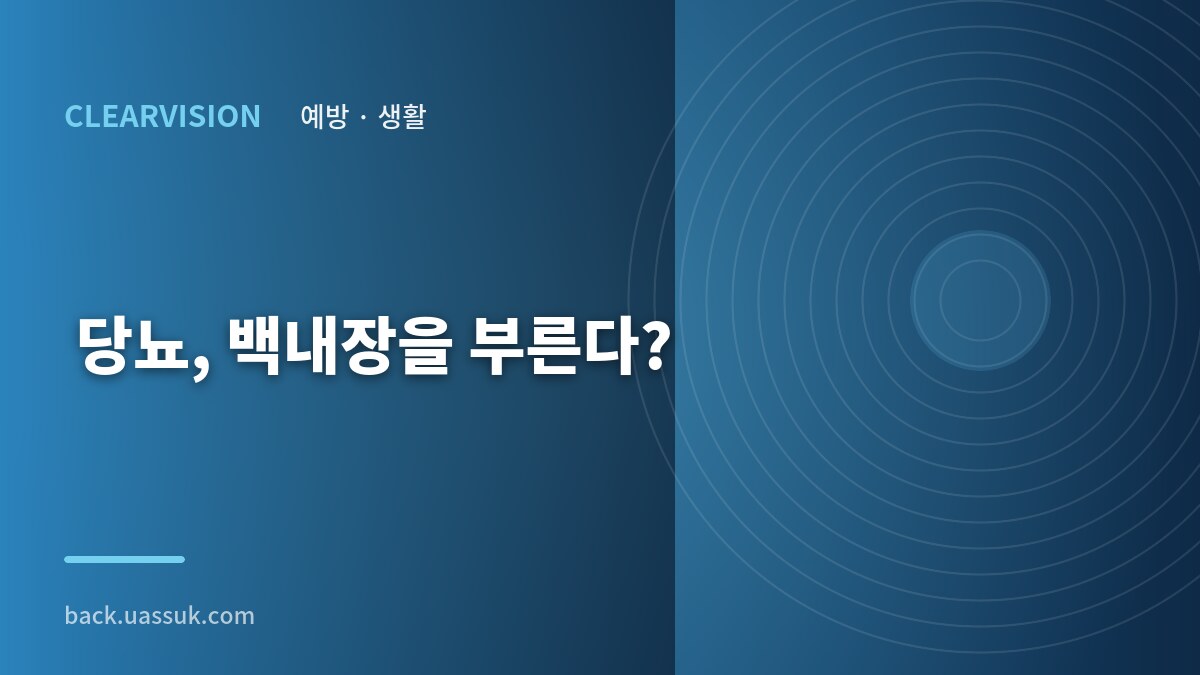 CLEARVISION 예방 · 생활

당뇨, 백내장을 부른다?

back.uassuk.com